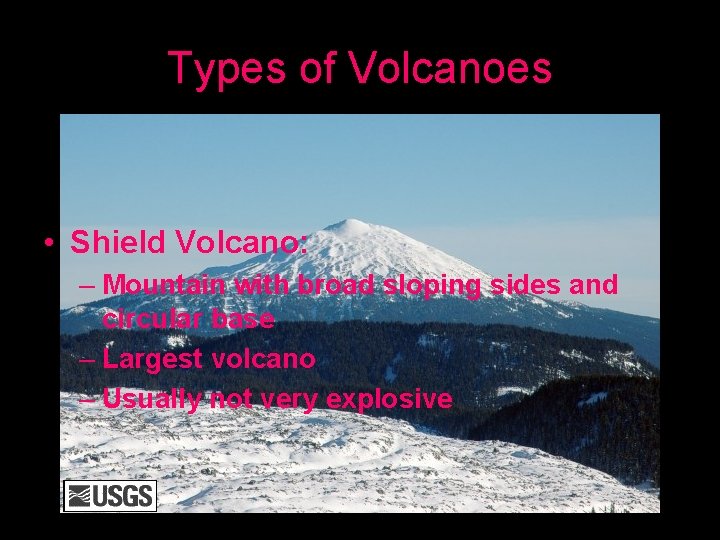 Types of Volcanoes

• Shield Volcano:
– Mountain with broad sloping sides and circular base
– Largest volcano
– Usually not very explosive

USGS